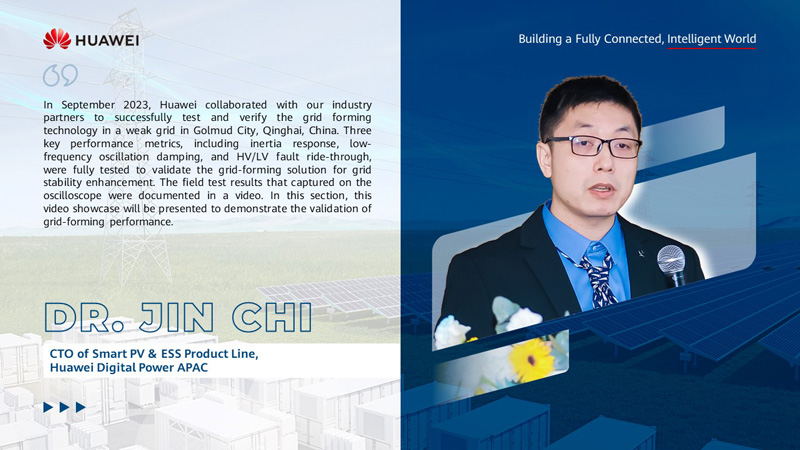 HUAWEI

Building a Fully Connected, Intelligent World

In September 2023, Huawei collaborated with our industry partners to successfully test and verify the grid forming technology in a weak grid in Golmud City, Qinghai, China. Three key performance metrics, including inertia response, low-frequency oscillation damping, and HV/LV fault ride-through, were fully tested to validate the grid-forming solution for grid stability enhancement. The field test results that captured on the oscilloscope were documented in a video. In this section, this video showcase will be presented to demonstrate the validation of grid-forming performance.

DR. JIN CHI

CTO of Smart PV & ESS Product Line, Huawei Digital Power APAC